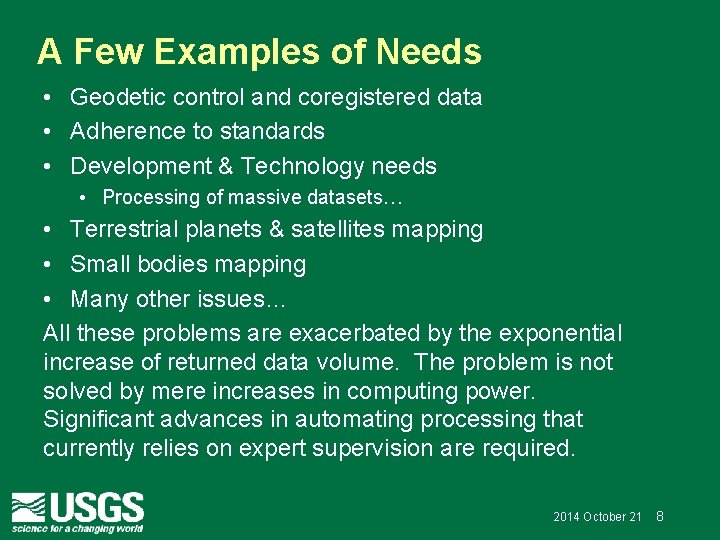 A Few Examples of Needs

• Geodetic control and coregistered data
• Adherence to standards
• Development & Technology needs
  • Processing of massive datasets…
• Terrestrial planets & satellites mapping
• Small bodies mapping
• Many other issues…

All these problems are exacerbated by the exponential increase of returned data volume. The problem is not solved by mere increases in computing power. Significant advances in automating processing that currently relies on expert supervision are required.

USGS
science for a changing world

2014 October 21 8